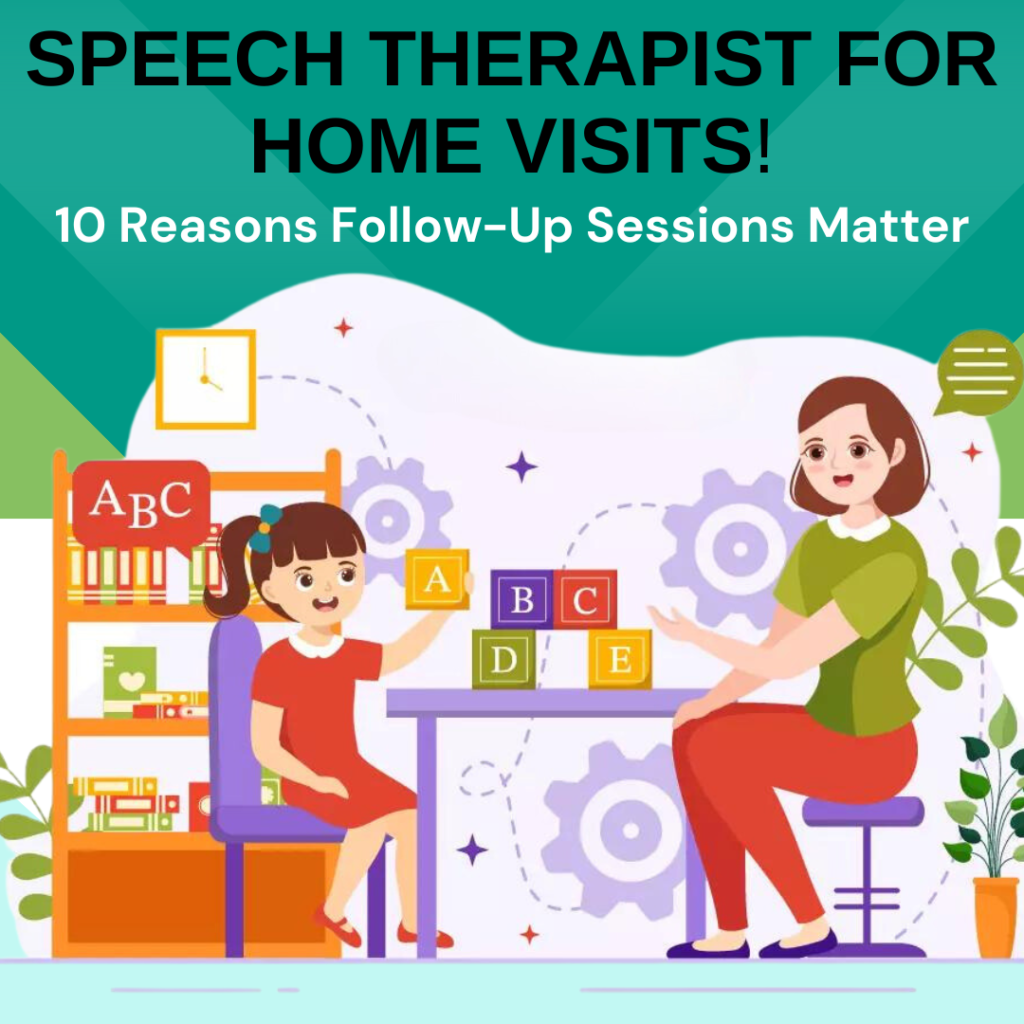 SPEECH THERAPIST FOR HOME VISITS!

10 Reasons Follow-Up Sessions Matter

ABC

A

B C

D E